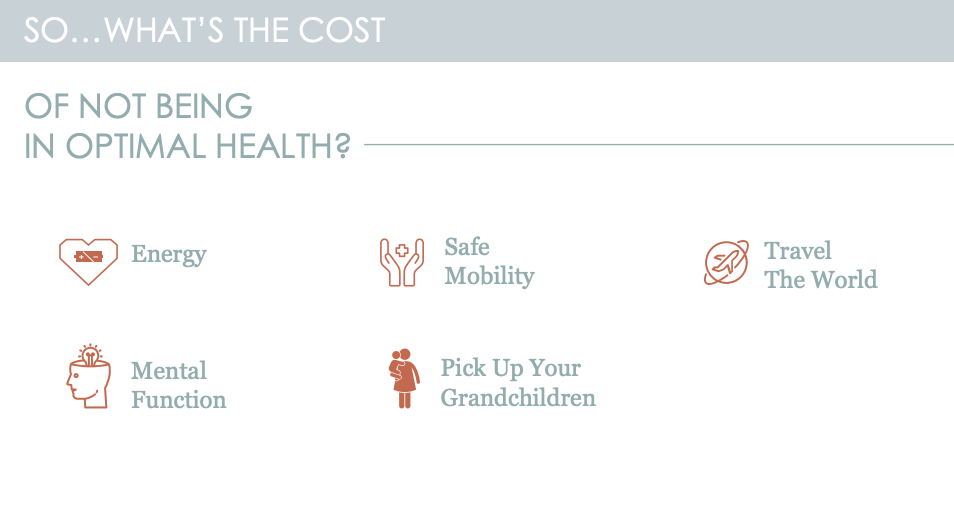 SO…WHAT'S THE COST

OF NOT BEING
IN OPTIMAL HEALTH?

Energy

Safe
Mobility

Travel
The World

Mental
Function

Pick Up Your
Grandchildren